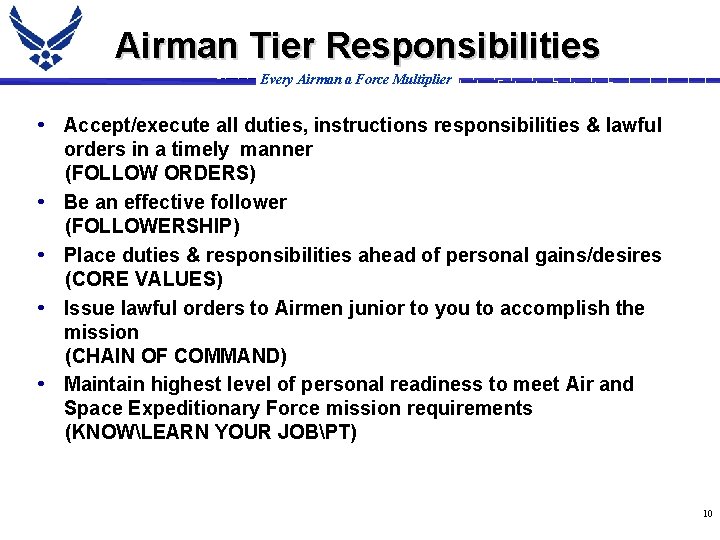 Airman Tier Responsibilities

Every Airman a Force Multiplier

• Accept/execute all duties, instructions responsibilities & lawful orders in a timely manner
(FOLLOW ORDERS)

• Be an effective follower
(FOLLOWERSHIP)

• Place duties & responsibilities ahead of personal gains/desires
(CORE VALUES)

• Issue lawful orders to Airmen junior to you to accomplish the mission
(CHAIN OF COMMAND)

• Maintain highest level of personal readiness to meet Air and Space Expeditionary Force mission requirements
(KNOW\LEARN YOUR JOB\PT)

10